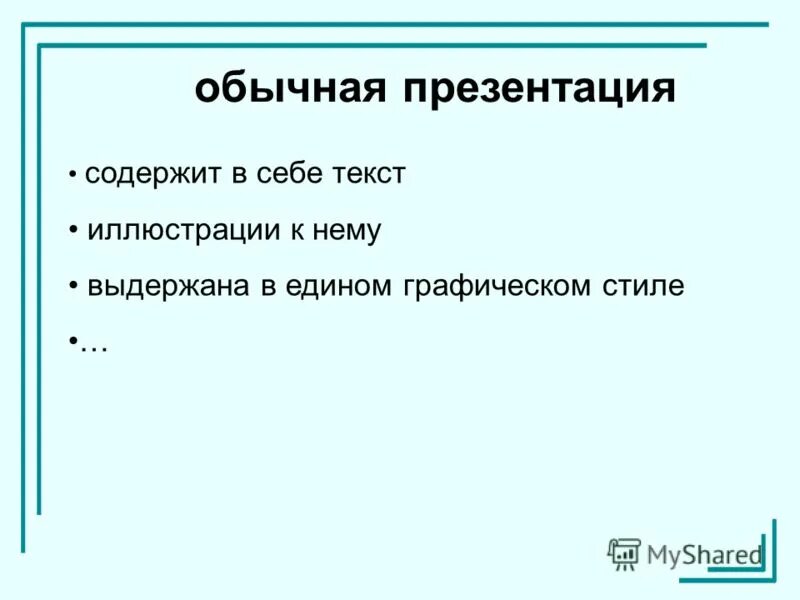 обычная презентация

• содержит в себе текст

• иллюстрации к нему

• выдержана в едином графическом стиле

•…

MyShared